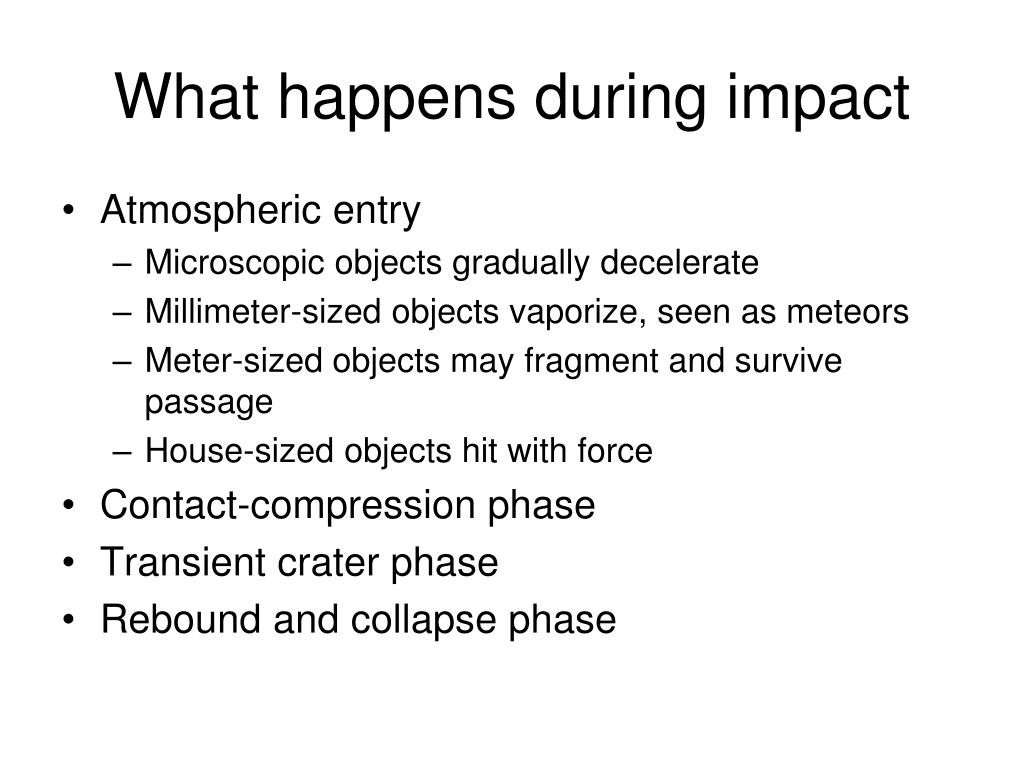 What happens during impact

• Atmospheric entry
– Microscopic objects gradually decelerate
– Millimeter-sized objects vaporize, seen as meteors
– Meter-sized objects may fragment and survive passage
– House-sized objects hit with force
• Contact-compression phase
• Transient crater phase
• Rebound and collapse phase